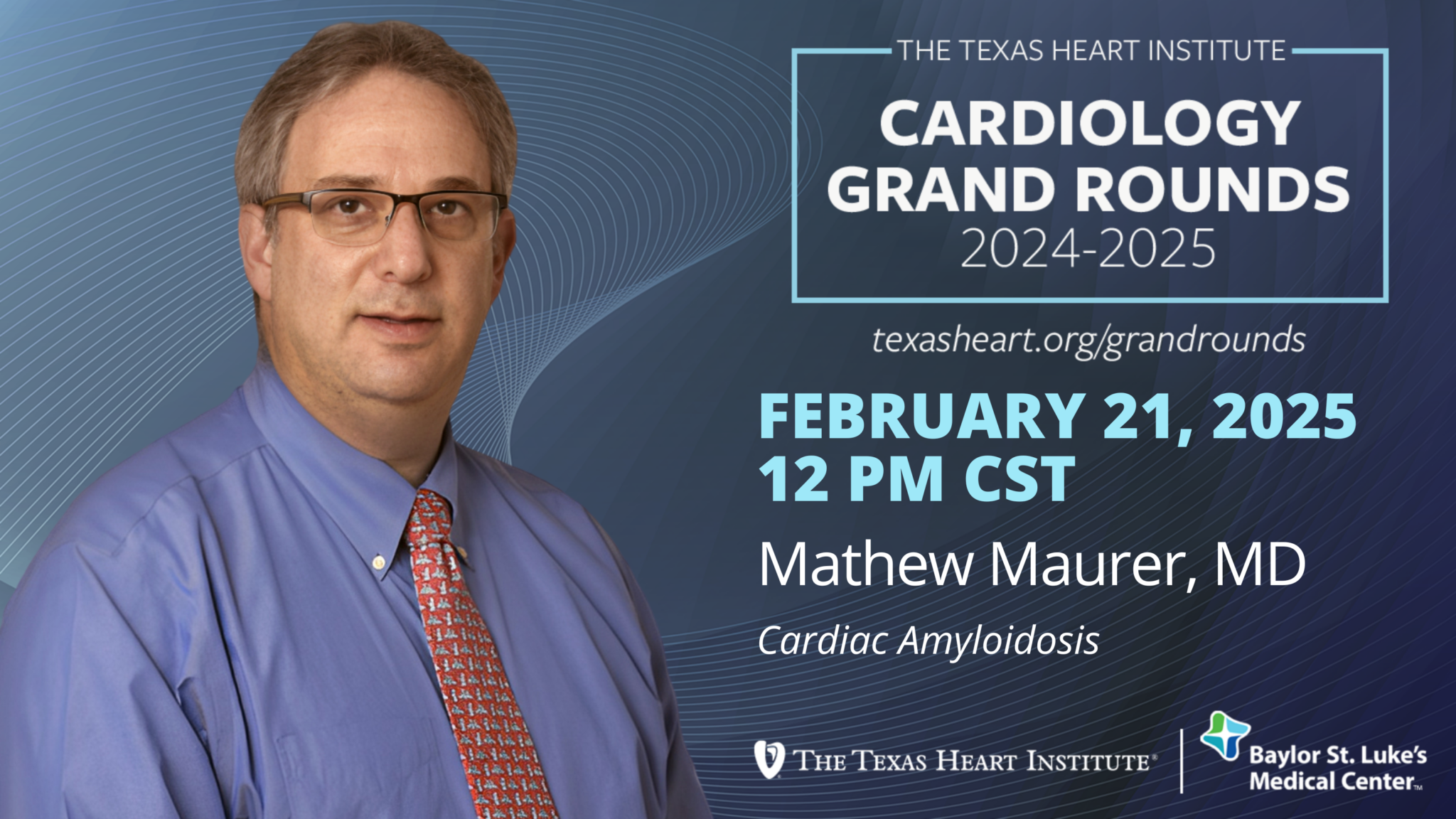 THE TEXAS HEART INSTITUTE

CARDIOLOGY GRAND ROUNDS

2024-2025

texasheart.org/grandrounds

FEBRUARY 21, 2025
12 PM CST

Mathew Maurer, MD

Cardiac Amyloidosis

THE TEXAS HEART INSTITUTE®

Baylor St. Luke's Medical Center™